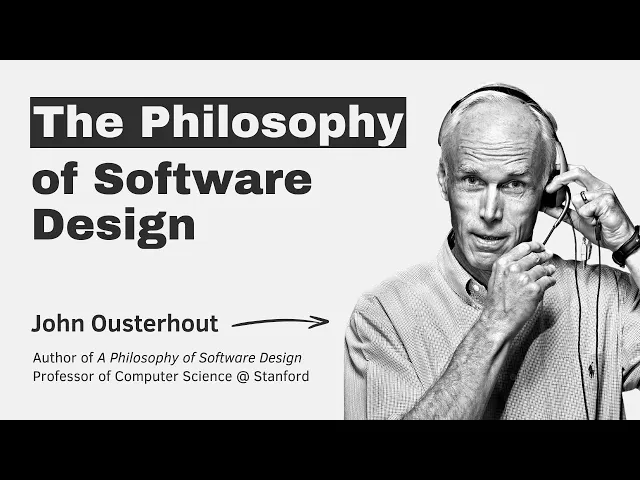 The Philosophy of Software Design

John Ousterhout

Author of A Philosophy of Software Design
Professor of Computer Science @ Stanford